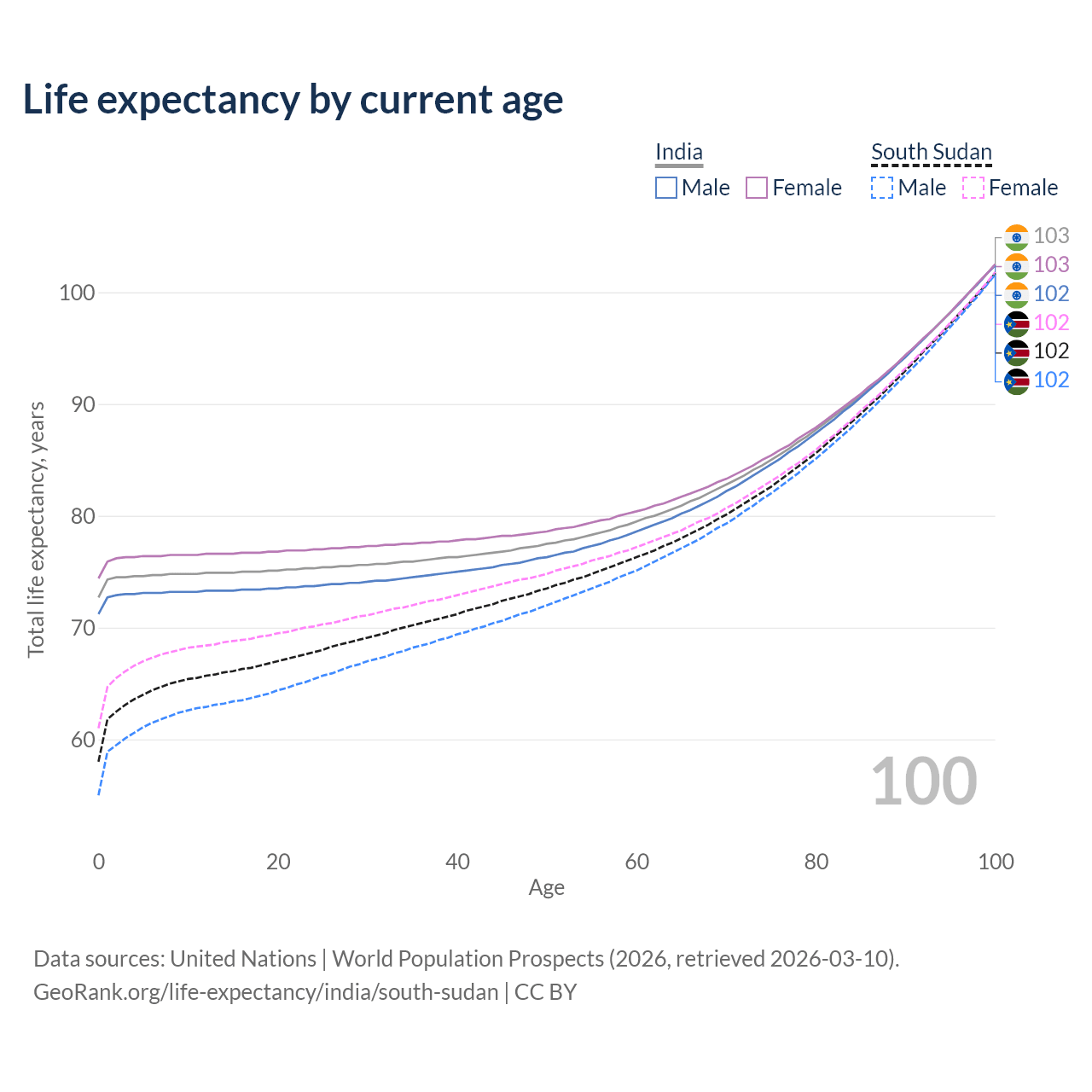 Life expectancy by current age

India
Male Female

South Sudan
Male Female

103
103
102
102
102
102

100
90
80
70
60

Total life expectancy, years

100

0 20 40 60 80 100
Age

Data sources: United Nations | World Population Prospects (2026, retrieved 2026-03-10).
GeoRank.org/life-expectancy/india/south-sudan | CC BY